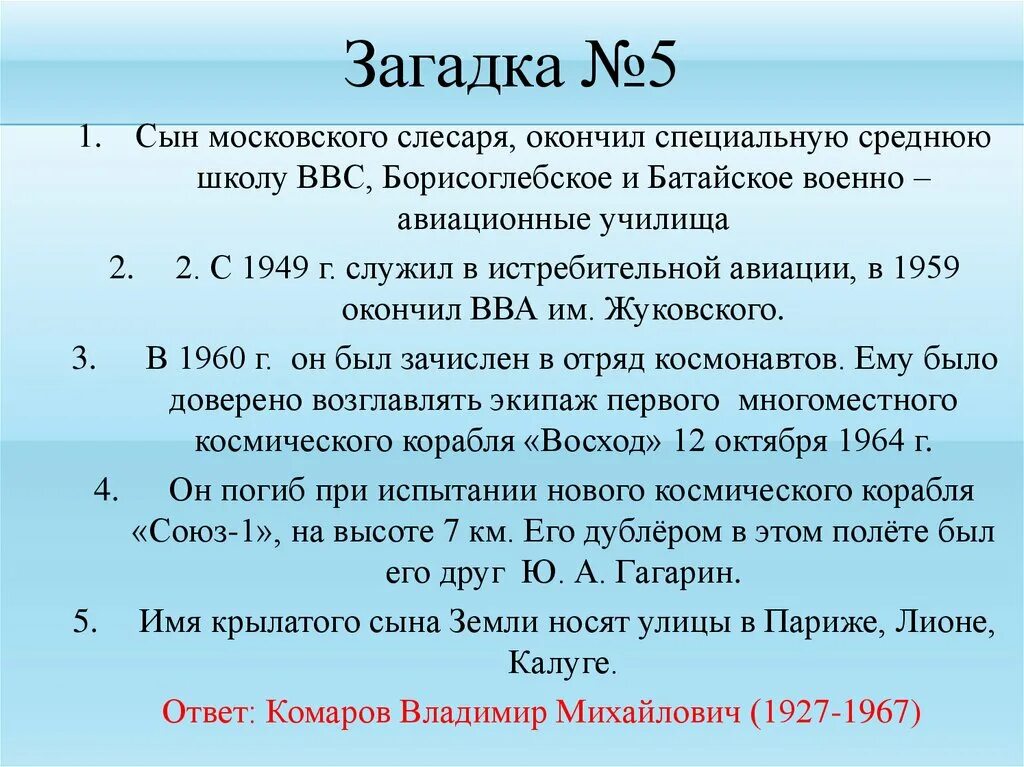 Загадка №5

1. Сын московского слесаря, окончил специальную среднюю школу ВВС, Борисоглебское и Батайское военно – авиационные училища

2. 2. С 1949 г. служил в истребительной авиации, в 1959 окончил ВВА им. Жуковского.

3. В 1960 г. он был зачислен в отряд космонавтов. Ему было доверено возглавлять экипаж первого многоместного космического корабля «Восход» 12 октября 1964 г.

4. Он погиб при испытании нового космического корабля «Союз-1», на высоте 7 км. Его дублёром в этом полёте был его друг Ю. А. Гагарин.

5. Имя крылатого сына Земли носят улицы в Париже, Лионе, Калуге.

Ответ: Комаров Владимир Михайлович (1927-1967)